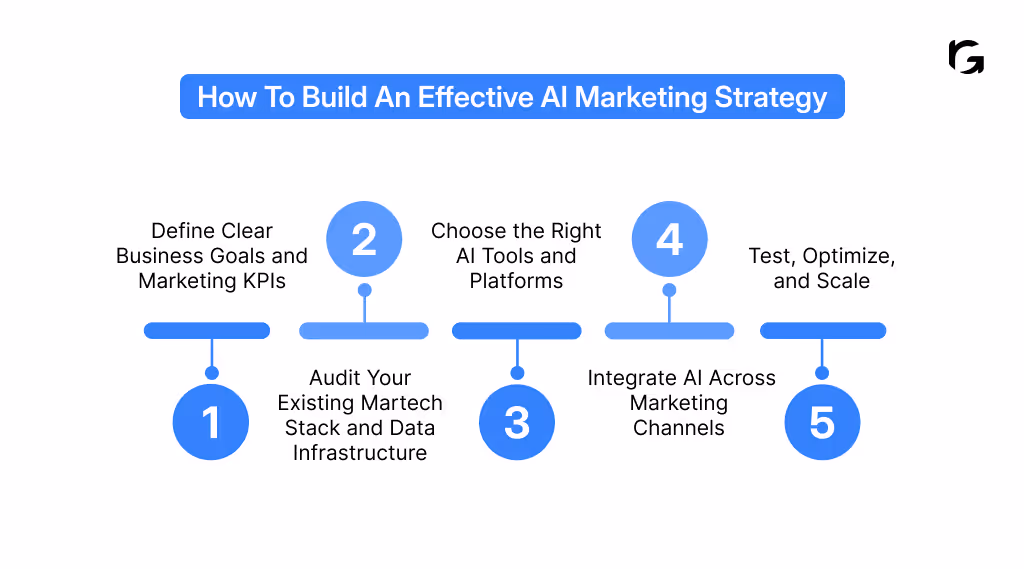 How To Build An Effective AI Marketing Strategy

1
Define Clear Business Goals and Marketing KPIs

2
Audit Your Existing Martech Stack and Data Infrastructure

3
Choose the Right AI Tools and Platforms

4
Integrate AI Across Marketing Channels

5
Test, Optimize, and Scale